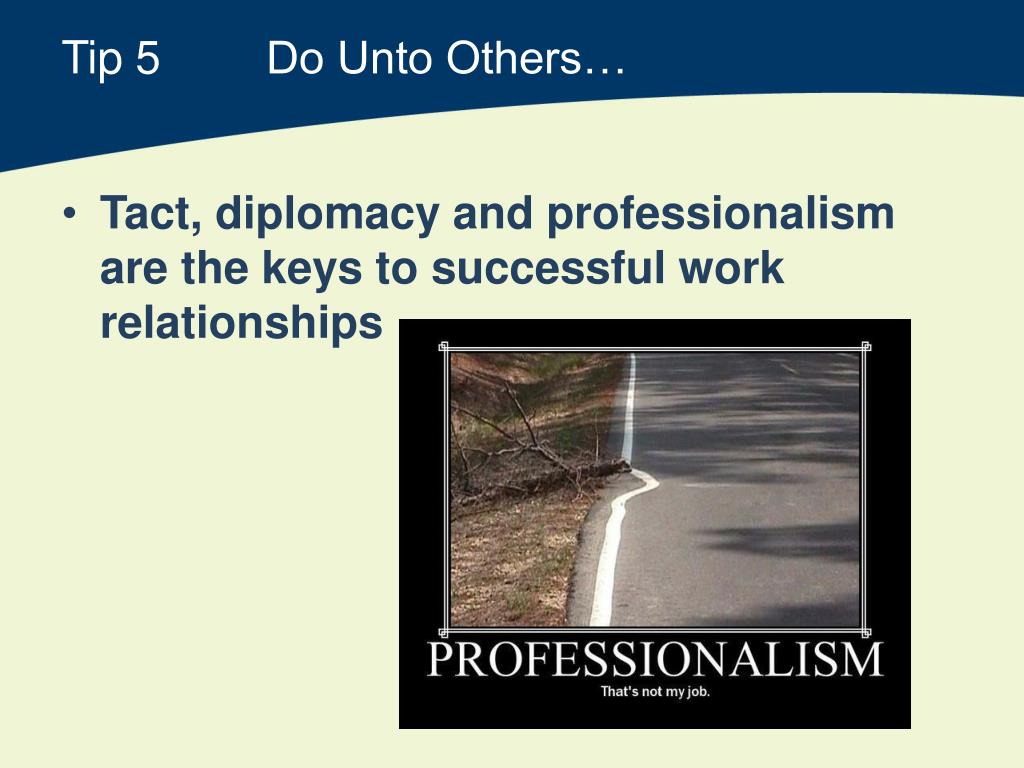 Tip 5 Do Unto Others…

• Tact, diplomacy and professionalism are the keys to successful work relationships

PROFESSIONALISM
That's not my job.